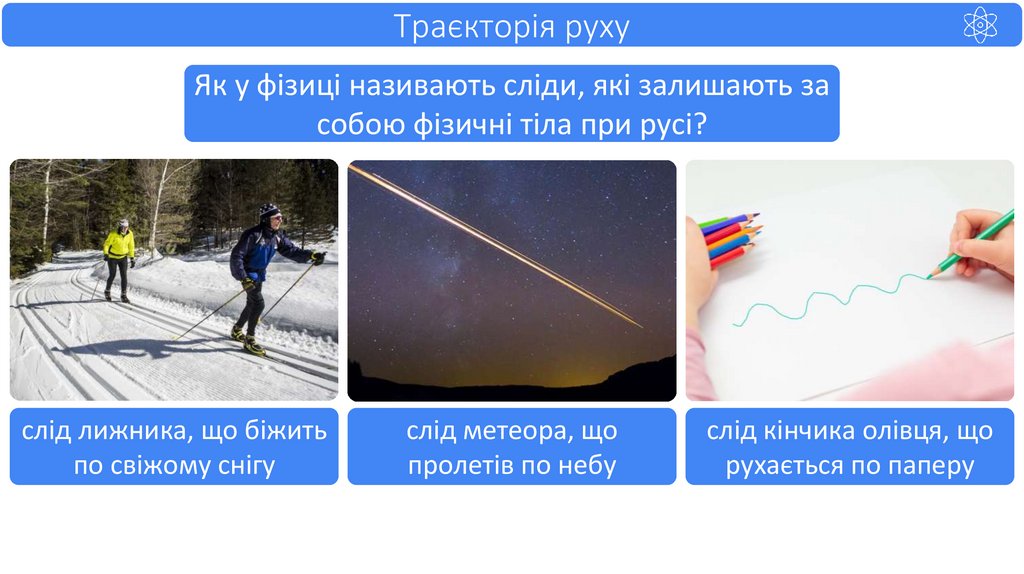 Траєкторія руху

Як у фізиці називають сліди, які залишають за собою фізичні тіла при русі?

слід лижника, що біжить по свіжому снігу

слід метеора, що пролетів по небу

слід кінчика олівця, що рухається по паперу